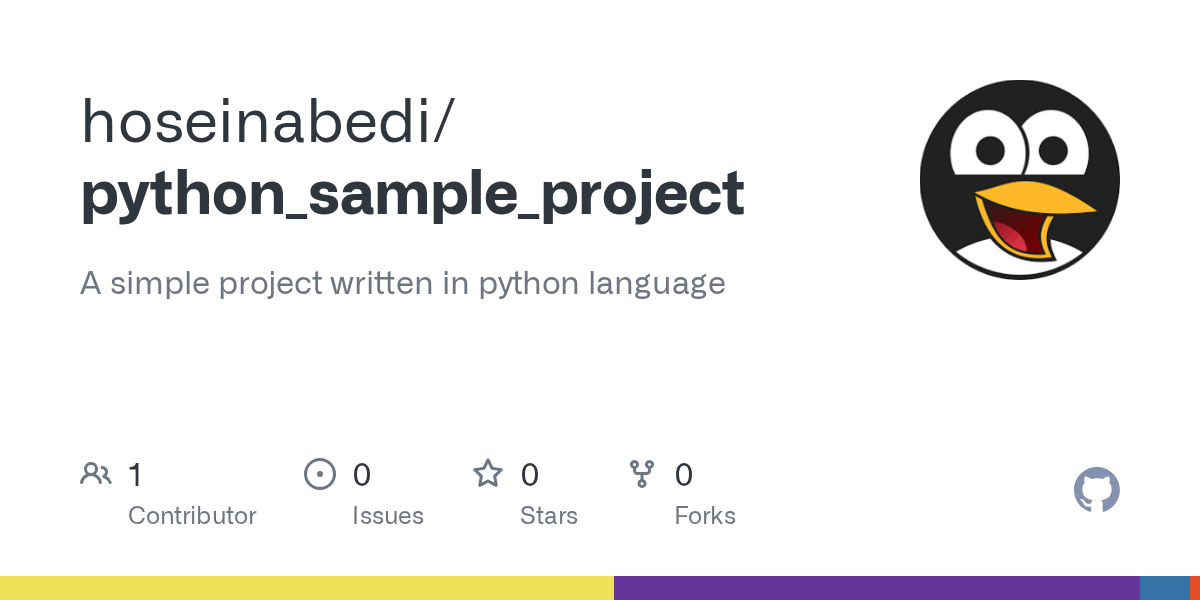 hoseinabedi/
python_sample_project

A simple project written in python language

1
Contributor

0
Issues

0
Stars

0
Forks